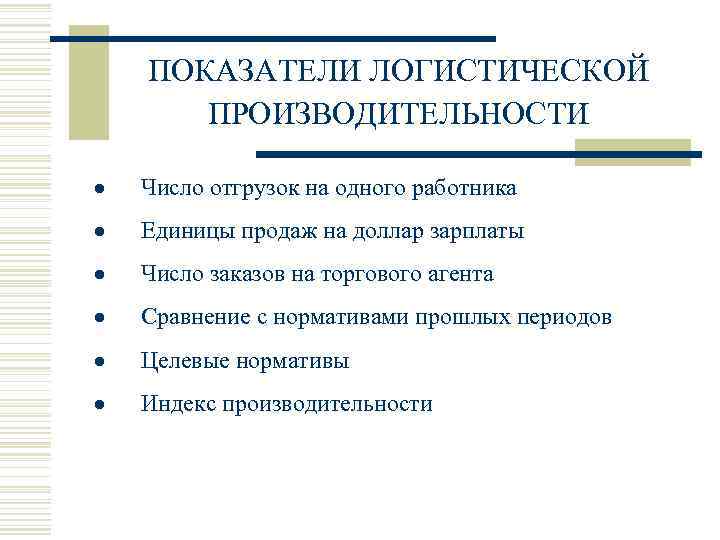 ПОКАЗАТЕЛИ ЛОГИСТИЧЕСКОЙ ПРОИЗВОДИТЕЛЬНОСТИ

- Число отгрузок на одного работника
- Единицы продаж на доллар зарплаты
- Число заказов на торгового агента
- Сравнение с нормативами прошлых периодов
- Целевые нормативы
- Индекс производительности